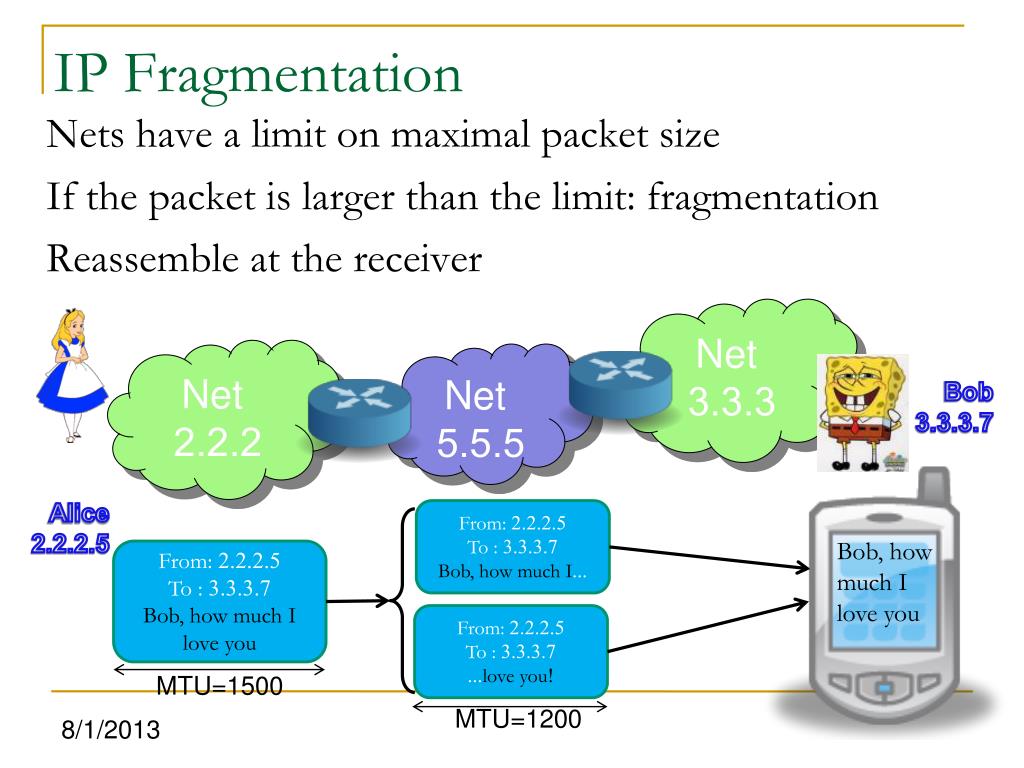 IP Fragmentation

Nets have a limit on maximal packet size

If the packet is larger than the limit: fragmentation

Reassemble at the receiver

Net 2.2.2

Net 5.5.5

Net 3.3.3

Bob 3.3.3.7

Alice 2.2.2.5

From: 2.2.2.5
To : 3.3.3.7
Bob, how much I love you

MTU=1500

From: 2.2.2.5
To : 3.3.3.7
Bob, how much I...

From: 2.2.2.5
To : 3.3.3.7
...love you!

MTU=1200

Bob, how much I love you

8/1/2013